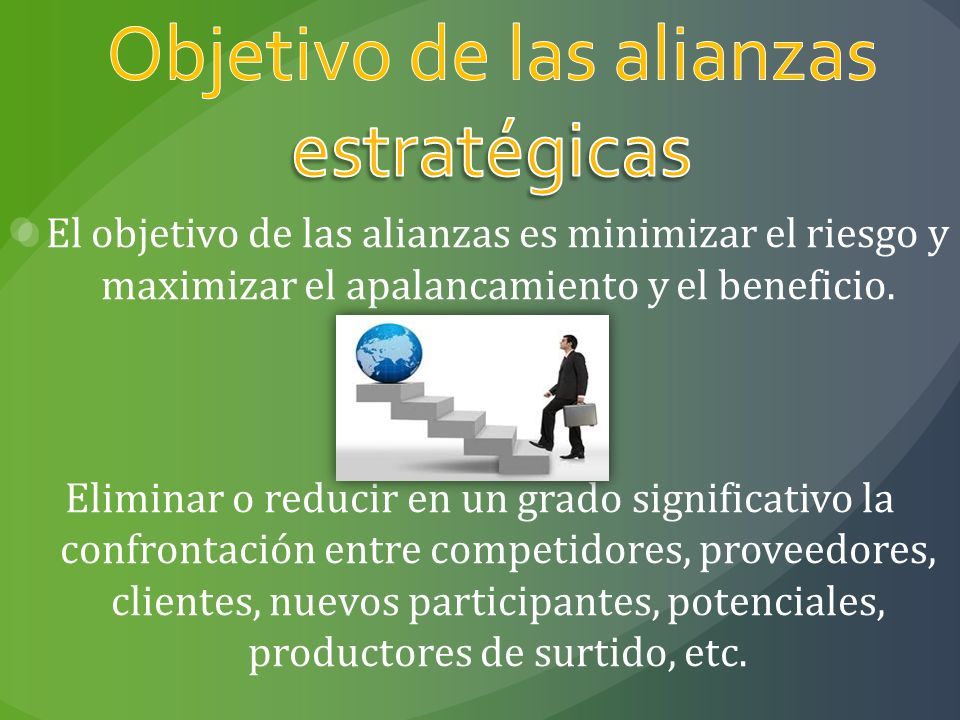 Objetivo de las alianzas estratégicas

El objetivo de las alianzas es minimizar el riesgo y maximizar el apalancamiento y el beneficio.

Eliminar o reducir en un grado significativo la confrontación entre competidores, proveedores, clientes, nuevos participantes, potenciales, productores de surtido, etc.